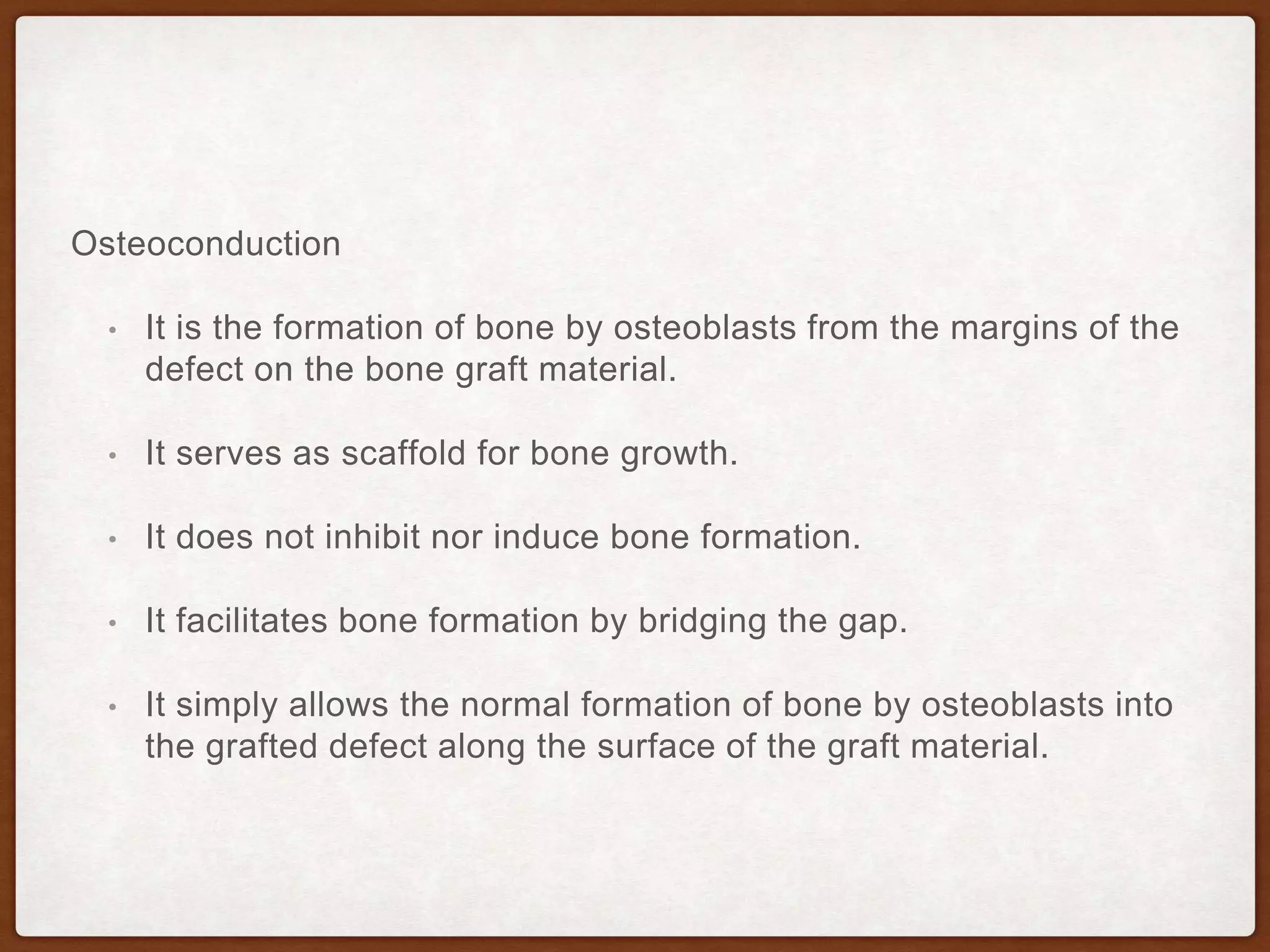 Osteoconduction

• It is the formation of bone by osteoblasts from the margins of the defect on the bone graft material.

• It serves as scaffold for bone growth.

• It does not inhibit nor induce bone formation.

• It facilitates bone formation by bridging the gap.

• It simply allows the normal formation of bone by osteoblasts into the grafted defect along the surface of the graft material.